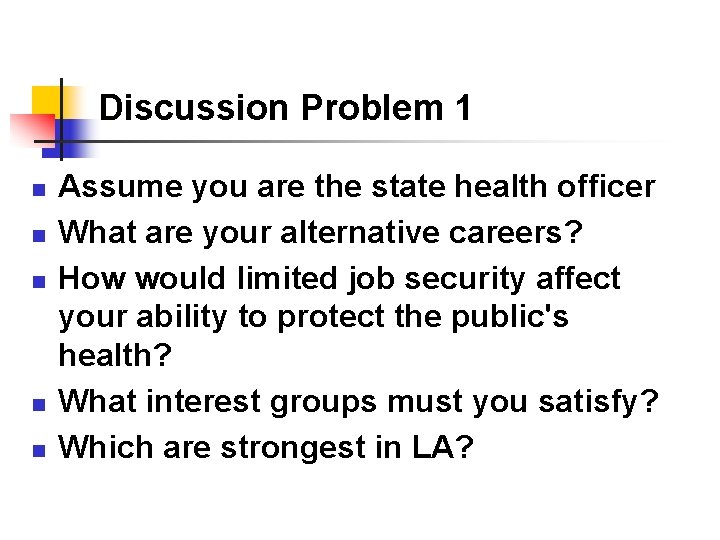 Discussion Problem 1

- Assume you are the state health officer
- What are your alternative careers?
- How would limited job security affect your ability to protect the public's health?
- What interest groups must you satisfy?
- Which are strongest in LA?